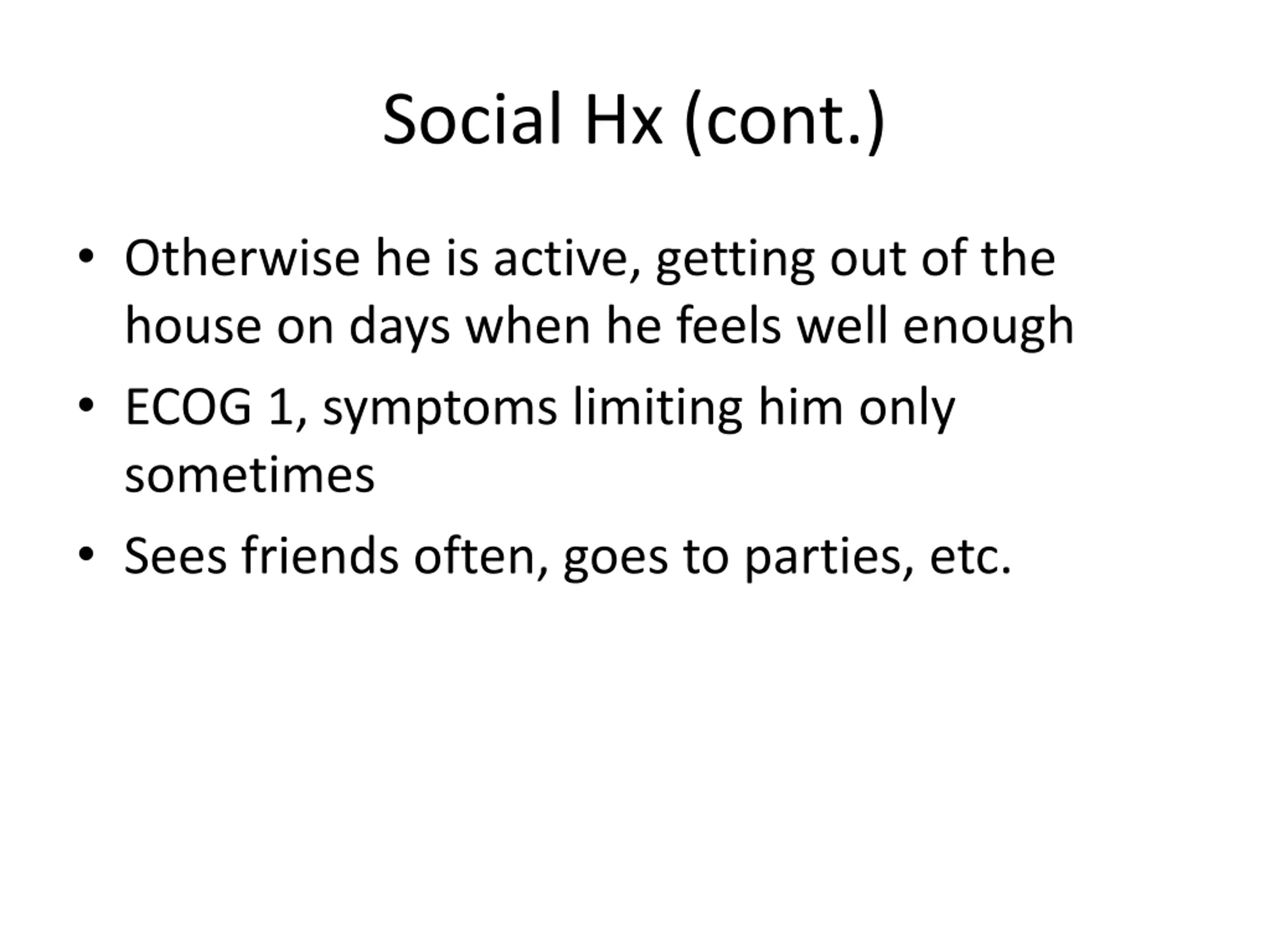 Social Hx (cont.)

• Otherwise he is active, getting out of the house on days when he feels well enough
• ECOG 1, symptoms limiting him only sometimes
• Sees friends often, goes to parties, etc.